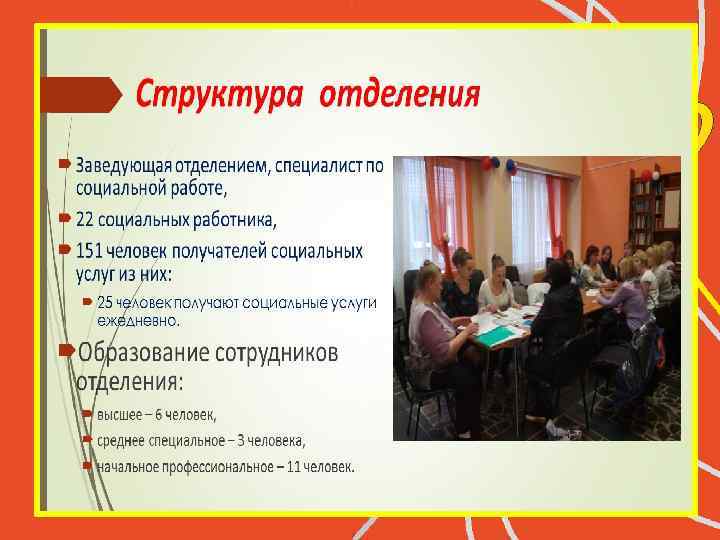 Структура отделения

Заведующая отделением, специалист по социальной работе,

22 социальных работника,

151 человек получателей социальных услуг из них:

25 человек получают социальные услуги ежедневно.

Образование сотрудников отделения:

высшее – 6 человек,

среднее специальное – 3 человека,

начальное профессиональное – 11 человек.